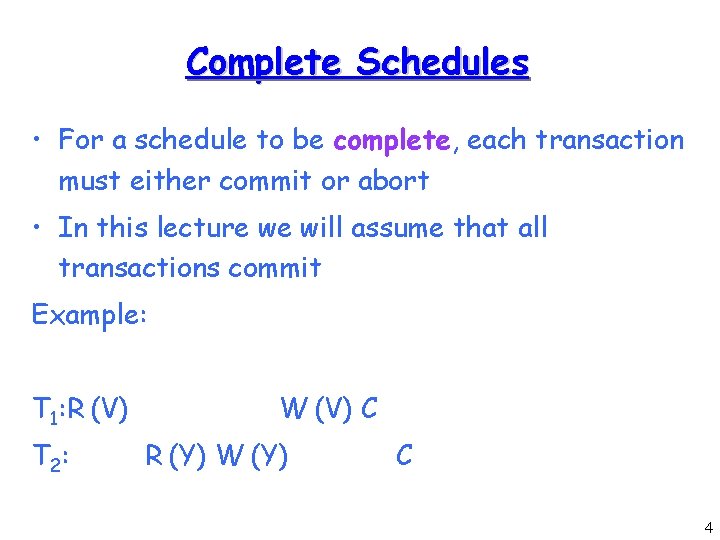 Complete Schedules

• For a schedule to be complete, each transaction must either commit or abort

• In this lecture we will assume that all transactions commit

Example:

$T_1$:R (V) W (V) C

$T_2$: R (Y) W (Y) C

4